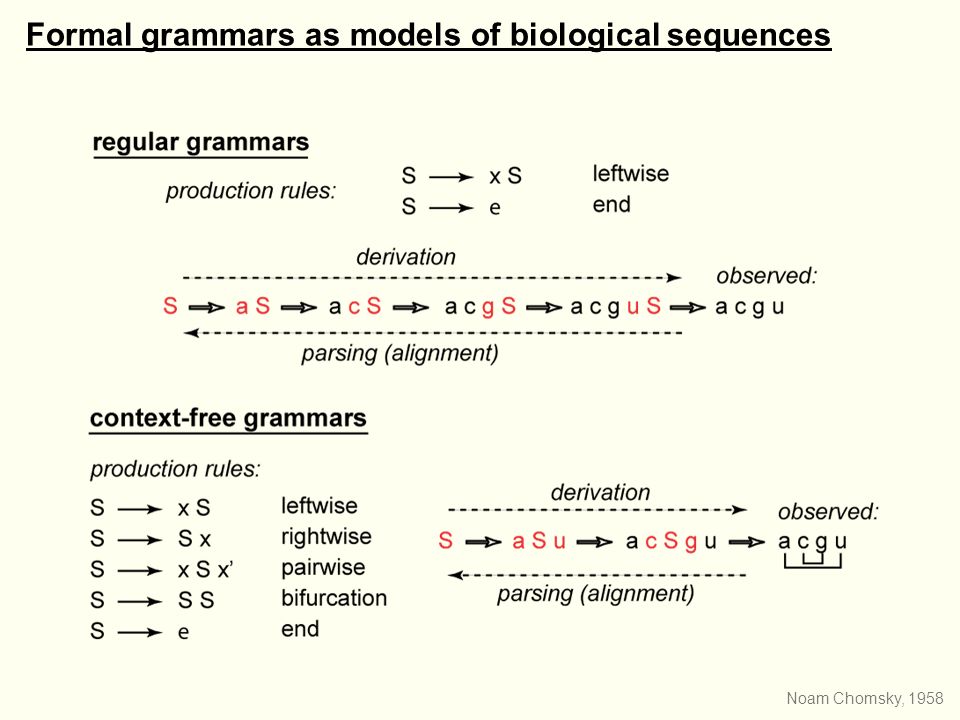 Formal grammars as models of biological sequences

regular grammars

production rules:

S → x S    leftwise
S → e    end

derivation

observed:

S ⇒ a S ⇒ a c S ⇒ a c g S ⇒ a c g u S ⇒ a c g u

parsing (alignment)

context-free grammars

production rules:

S → x S    leftwise
S → S x    rightwise
S → x S x'    pairwise
S → S S    bifurcation
S → e    end

derivation

observed:

S ⇒ a S u ⇒ a c S g u ⇒ a c g u

parsing (alignment)

Noam Chomsky, 1958